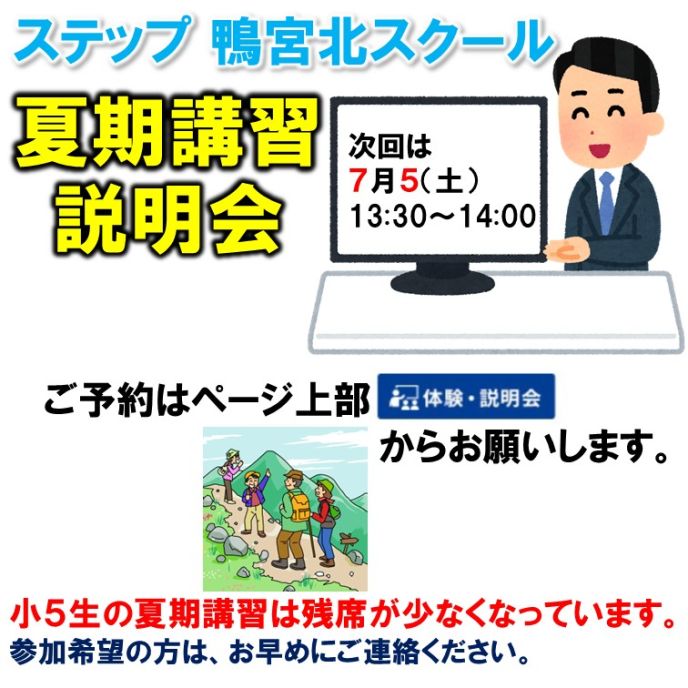 ステップ 鴨宮北スクール

夏期講習
説明会

次回は
7月5（土）
13:30～14:00

ご予約はページ上部 体験・説明会 からお願いします。

小5生の夏期講習は残席が少なくなっています。
参加希望の方は、お早めにご連絡ください。